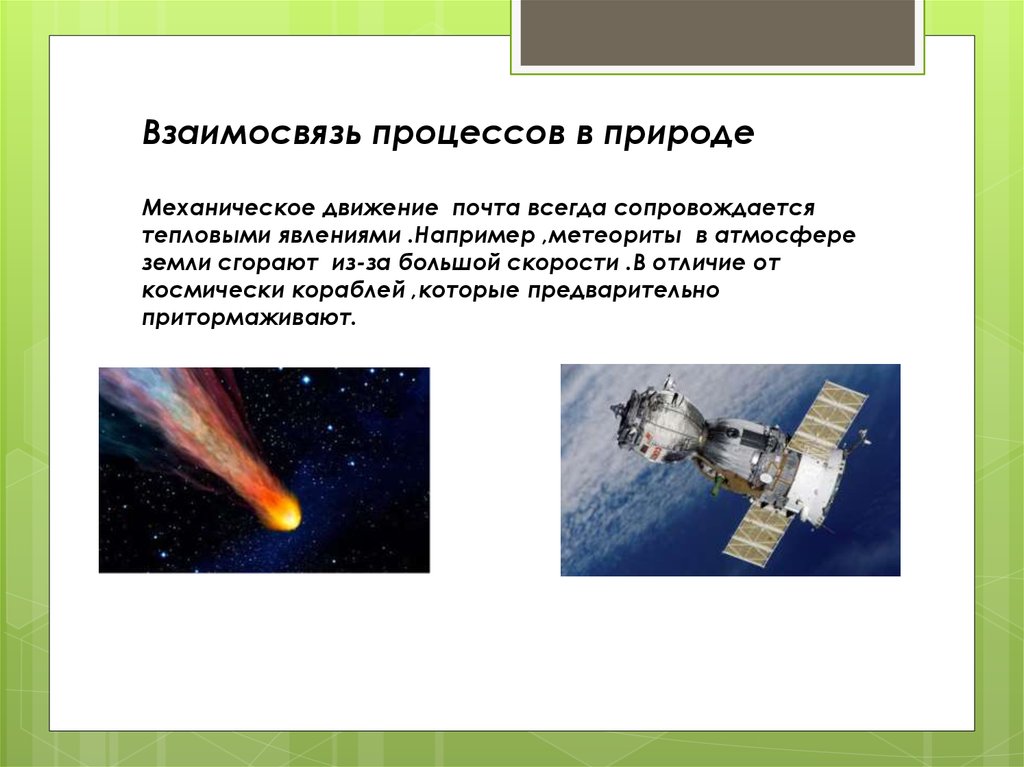 Взаимосвязь процессов в природе

Механическое движение почта всегда сопровождается тепловыми явлениями .Например ,метеориты в атмосфере земли сгорают из-за большой скорости .В отличие от космически кораблей ,которые предварительно притормаживают.